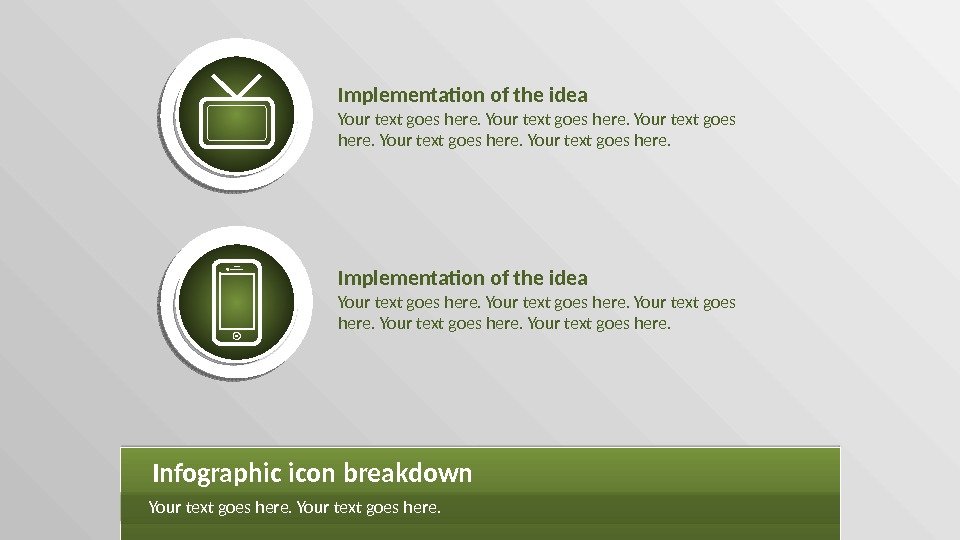 Implementation of the idea
Your text goes here. Your text goes here. Your text goes here. Your text goes here. Your text goes here.

Implementation of the idea
Your text goes here. Your text goes here. Your text goes here. Your text goes here. Your text goes here.

Infographic icon breakdown
Your text goes here. Your text goes here.